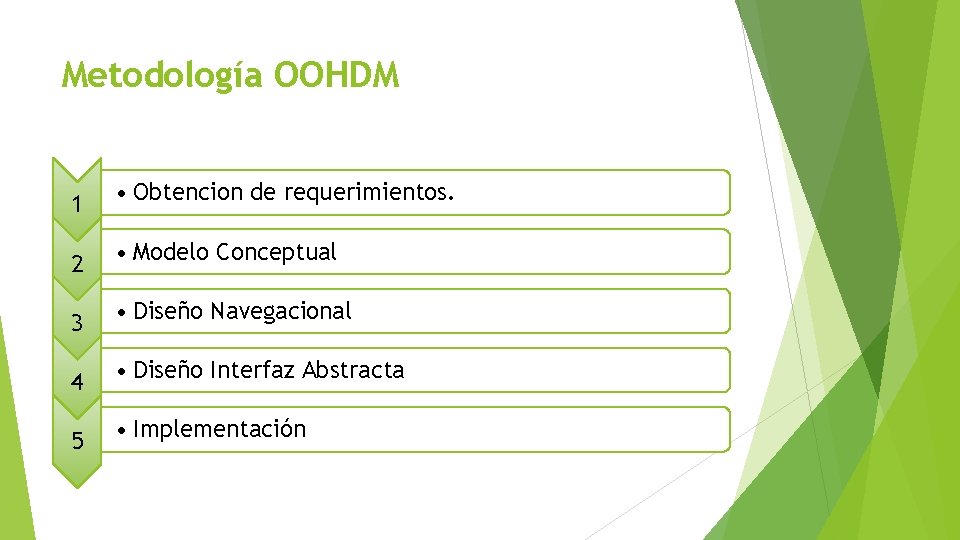 Metodología OOHDM

1
• Obtencion de requerimientos.

2
• Modelo Conceptual

3
• Diseño Navegacional

4
• Diseño Interfaz Abstracta

5
• Implementación